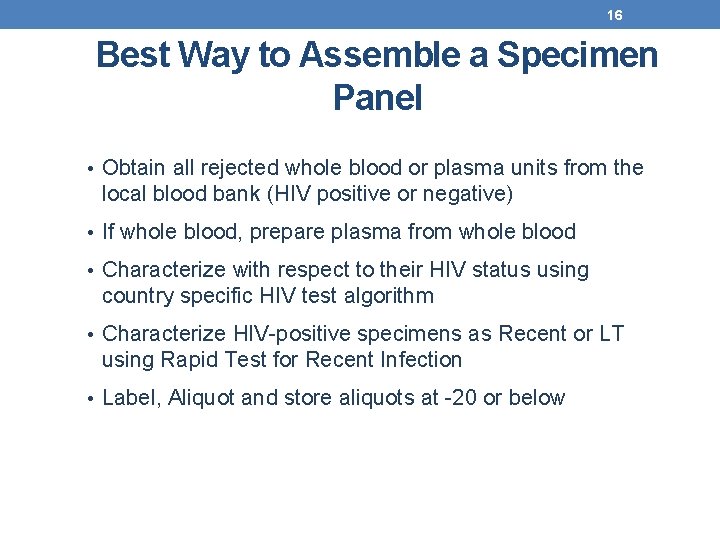 16

Best Way to Assemble a Specimen Panel

• Obtain all rejected whole blood or plasma units from the local blood bank (HIV positive or negative)

• If whole blood, prepare plasma from whole blood

• Characterize with respect to their HIV status using country specific HIV test algorithm

• Characterize HIV-positive specimens as Recent or LT using Rapid Test for Recent Infection

• Label, Aliquot and store aliquots at -20 or below